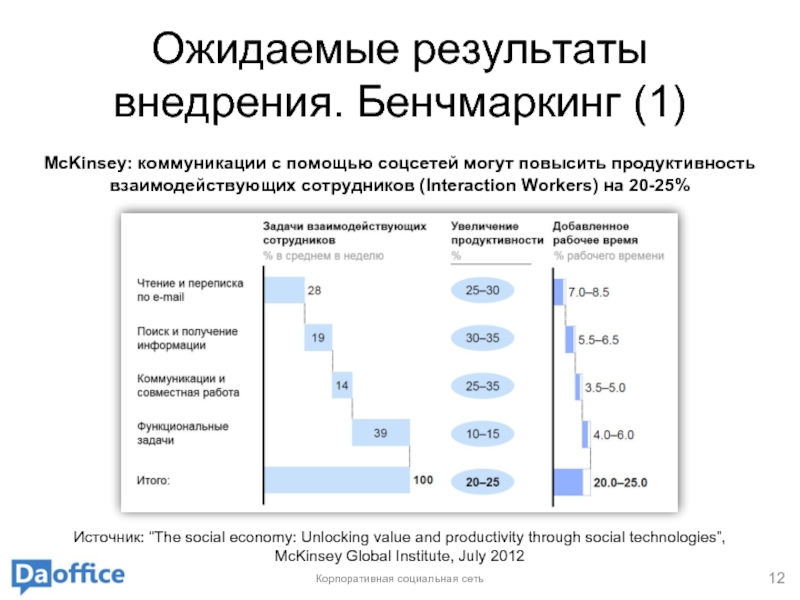 Ожидаемые результаты внедрения. Бенчмаркинг (1)

McKinsey: коммуникации с помощью соцсетей могут повысить продуктивность взаимодействующих сотрудников (Interaction Workers) на 20-25%

| | Задачи взаимодействующих сотрудников % в среднем в неделю | Увеличение продуктивности % | Добавленное рабочее время % рабочего времени |
|---|---|---|---|
| Чтение и переписка по e-mail | 28 | 25–30 | 7.0–8.5 |
| Поиск и получение информации | 19 | 30–35 | 5.5–6.5 |
| Коммуникации и совместная работа | 14 | 25–35 | 3.5–5.0 |
| Функциональные задачи | 39 | 10–15 | 4.0–6.0 |
| Итого: | 100 | 20–25 | 20.0–25.0 |

Источник: "The social economy: Unlocking value and productivity through social technologies", McKinsey Global Institute, July 2012

Daoffice

Корпоративная социальная сеть

12